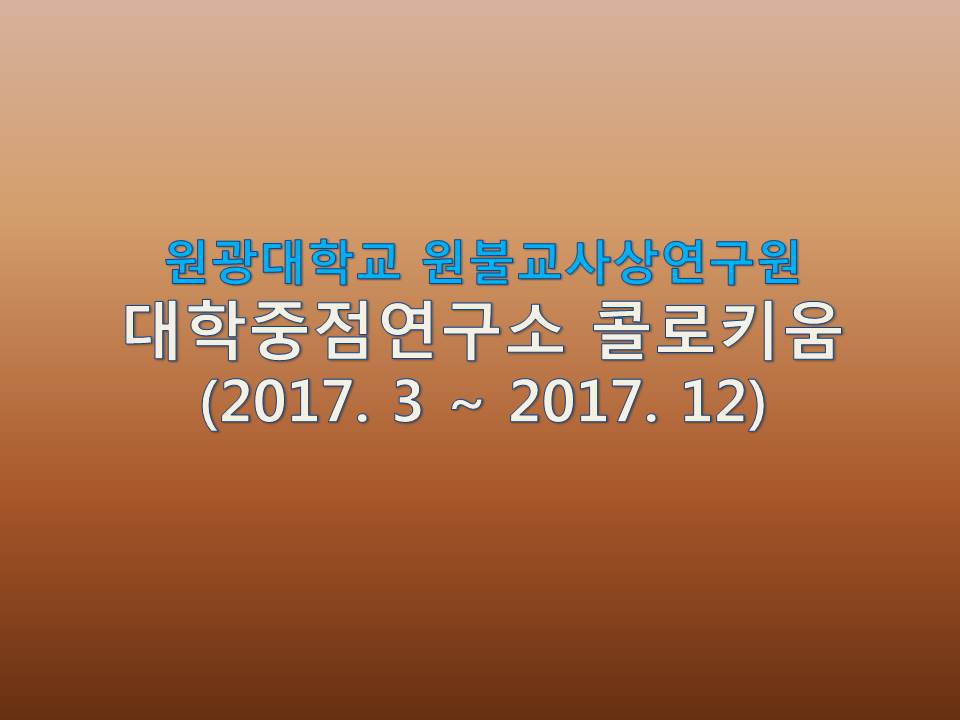 원광대학교 원불교사상연구원
대학중점연구소 콜로키움
(2017. 3 ~ 2017. 12)